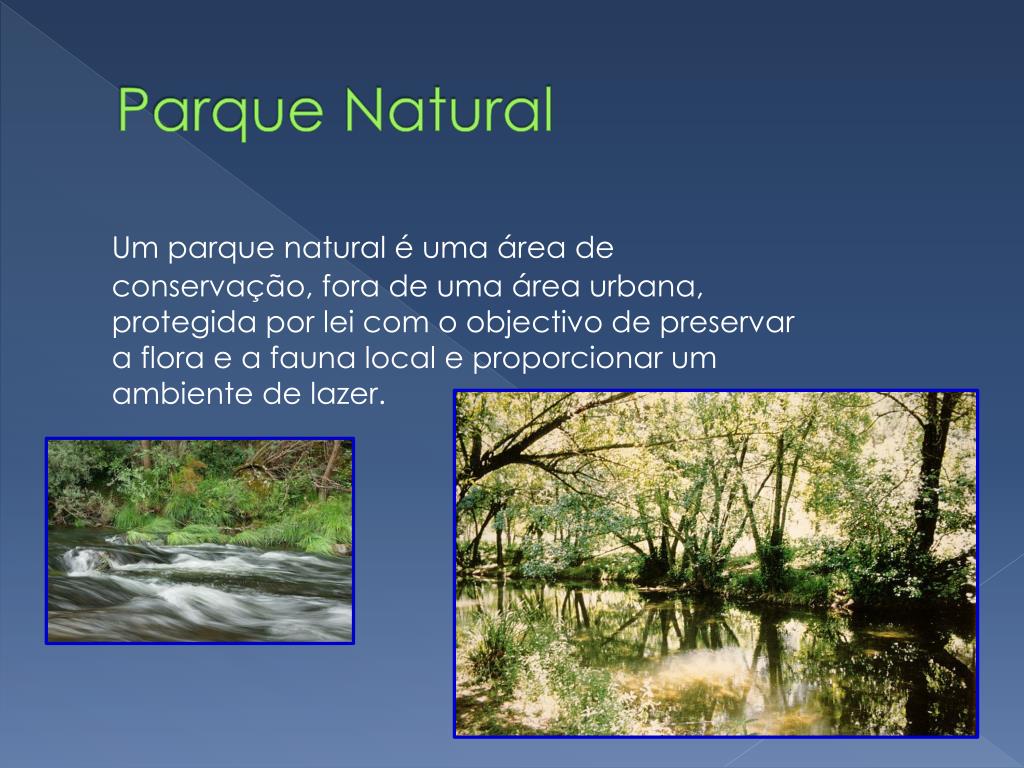 Parque Natural

Um parque natural é uma área de conservação, fora de uma área urbana, protegida por lei com o objectivo de preservar a flora e a fauna local e proporcionar um ambiente de lazer.